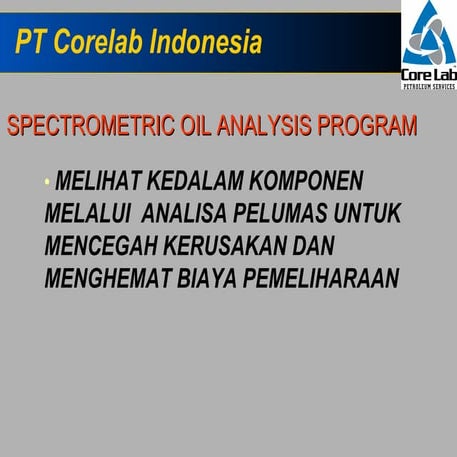 PT Corelab Indonesia

Core Lab
PETROLEUM SERVICES

SPECTROMETRIC OIL ANALYSIS PROGRAM

• MELIHAT KEDALAM KOMPONEN MELALUI ANALISA PELUMAS UNTUK MENCEGAH KERUSAKAN DAN MENGHEMAT BIAYA PEMELIHARAAN